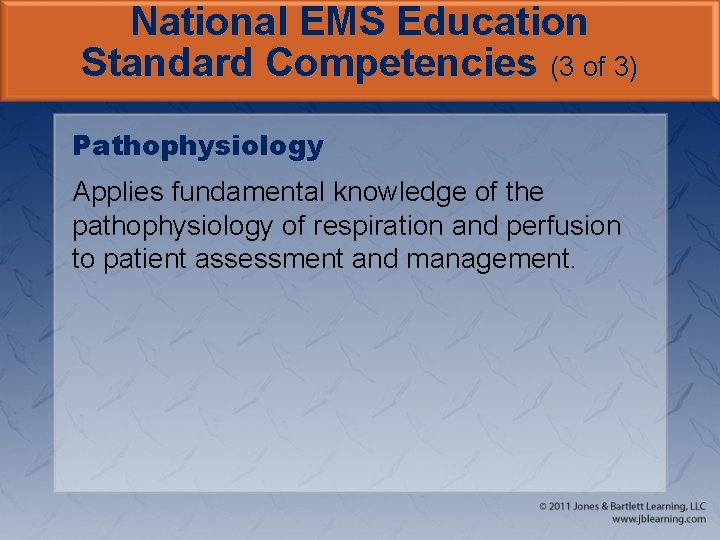 National EMS Education Standard Competencies (3 of 3)

Pathophysiology

Applies fundamental knowledge of the pathophysiology of respiration and perfusion to patient assessment and management.

© 2011 Jones & Bartlett Learning, LLC
www.jblearning.com